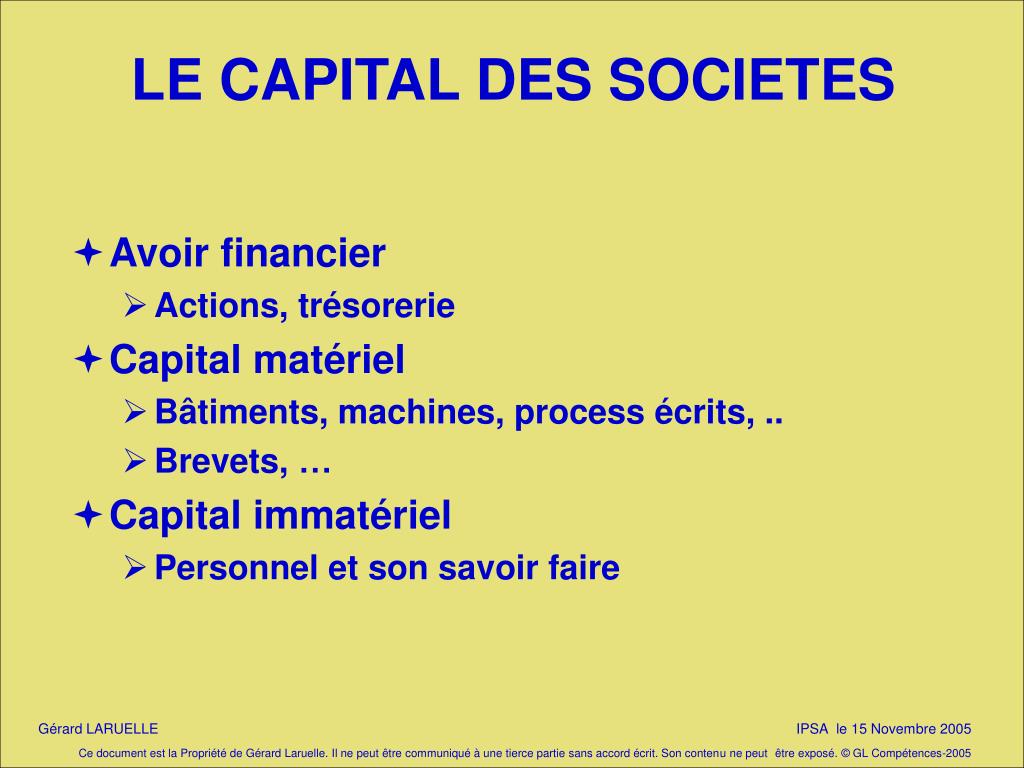 LE CAPITAL DES SOCIETES

Avoir financier
Actions, trésorerie
Capital matériel
Bâtiments, machines, process écrits, ..
Brevets, …
Capital immatériel
Personnel et son savoir faire

Gérard LARUELLE

IPSA le 15 Novembre 2005

Ce document est la Propriété de Gérard Laruelle. Il ne peut être communiqué à une tierce partie sans accord écrit. Son contenu ne peut être exposé. © GL Compétences-2005